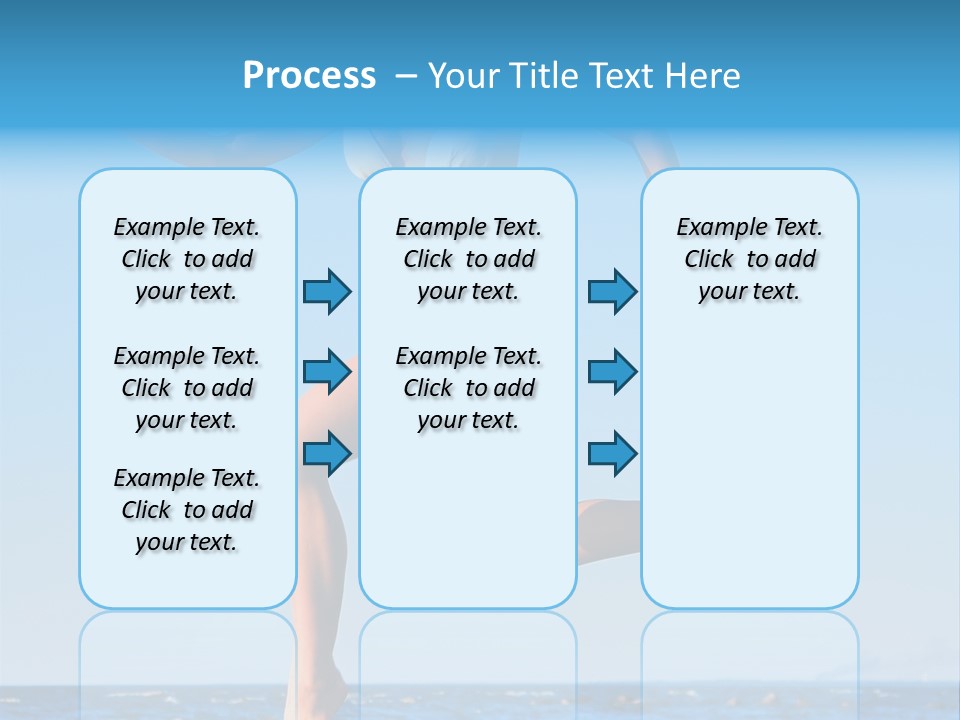 Process – Your Title Text Here

Example Text. Click to add your text.

Example Text. Click to add your text.

Example Text. Click to add your text.

Example Text. Click to add your text.

Example Text. Click to add your text.

Example Text. Click to add your text.